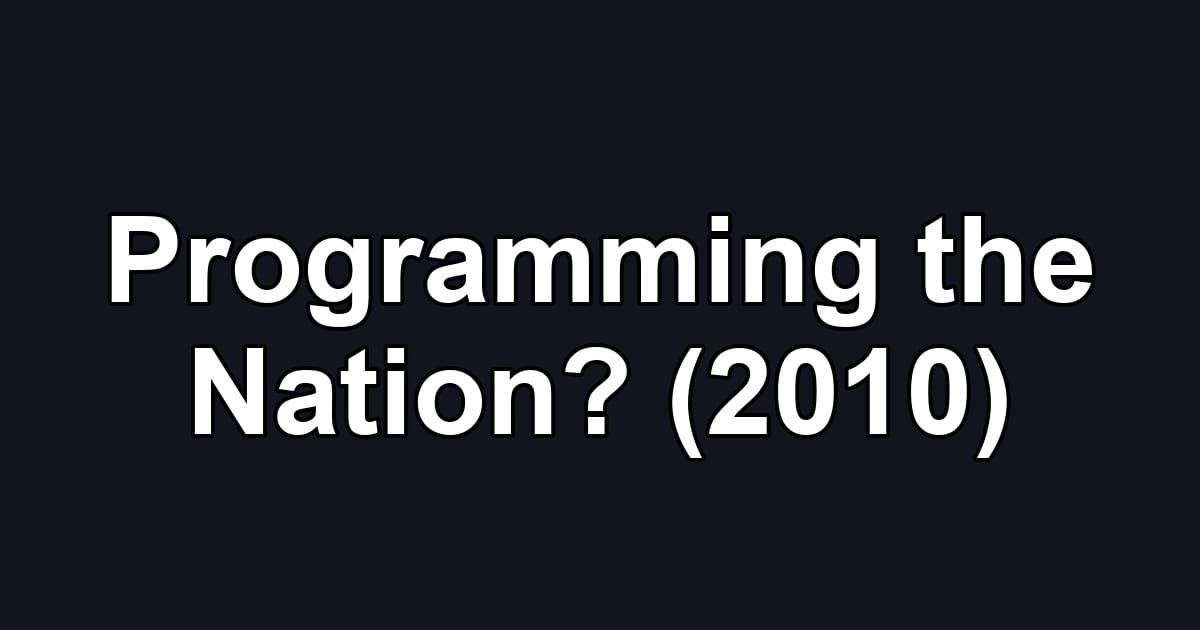 Programming the Nation? (2010)